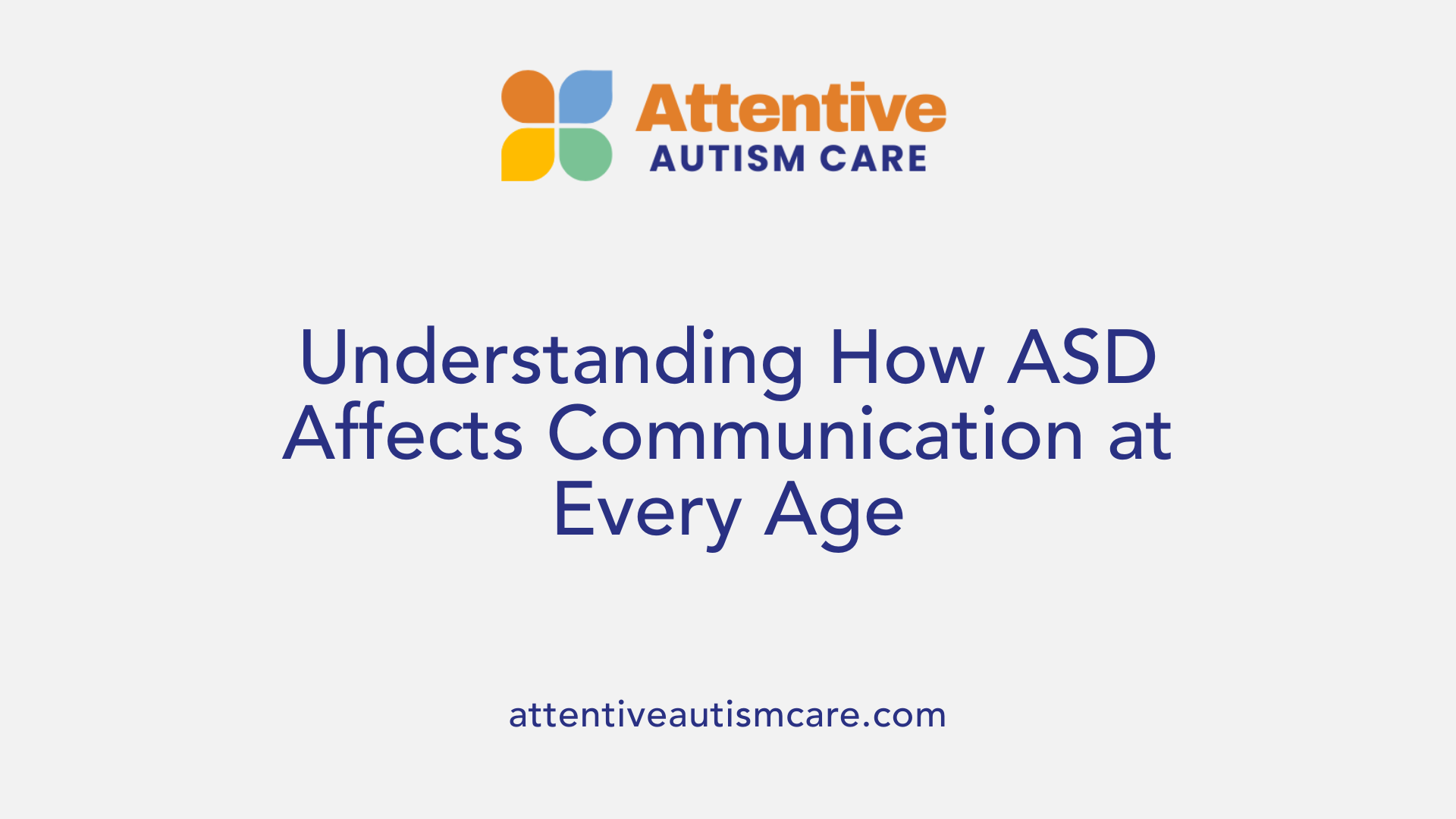 Attentive
AUTISM CARE

Understanding How ASD Affects Communication at Every Age

attentiveautismcare.com